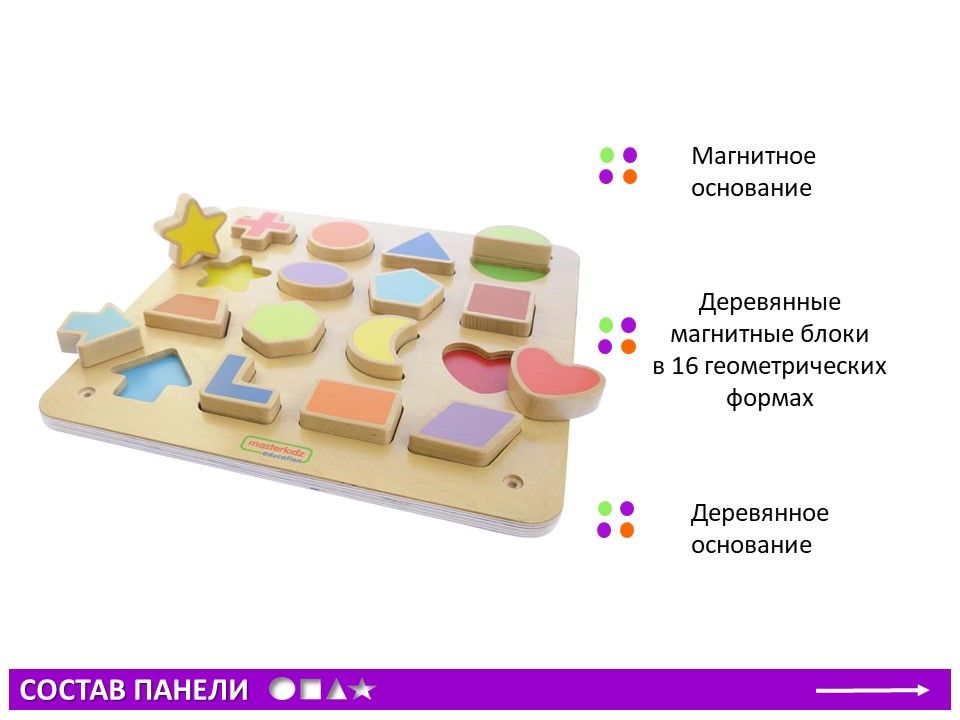 masterkidz education

Магнитное основание

Деревянные магнитные блоки в 16 геометрических формах

Деревянное основание

СОСТАВ ПАНЕЛИ